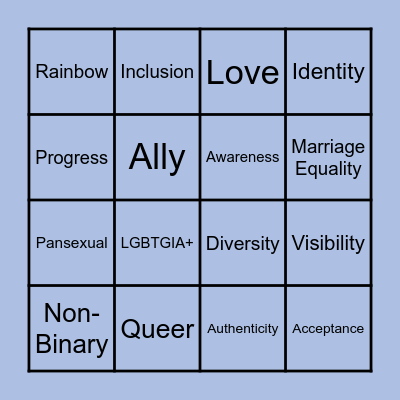 | Rainbow | Inclusion | Love | Identity |
|---|---|---|---|
| Progress | Ally | Awareness | Marriage Equality |
| Pansexual | LGBTGIA+ | Diversity | Visibility |
| Non-Binary | Queer | Authenticity | Acceptance |